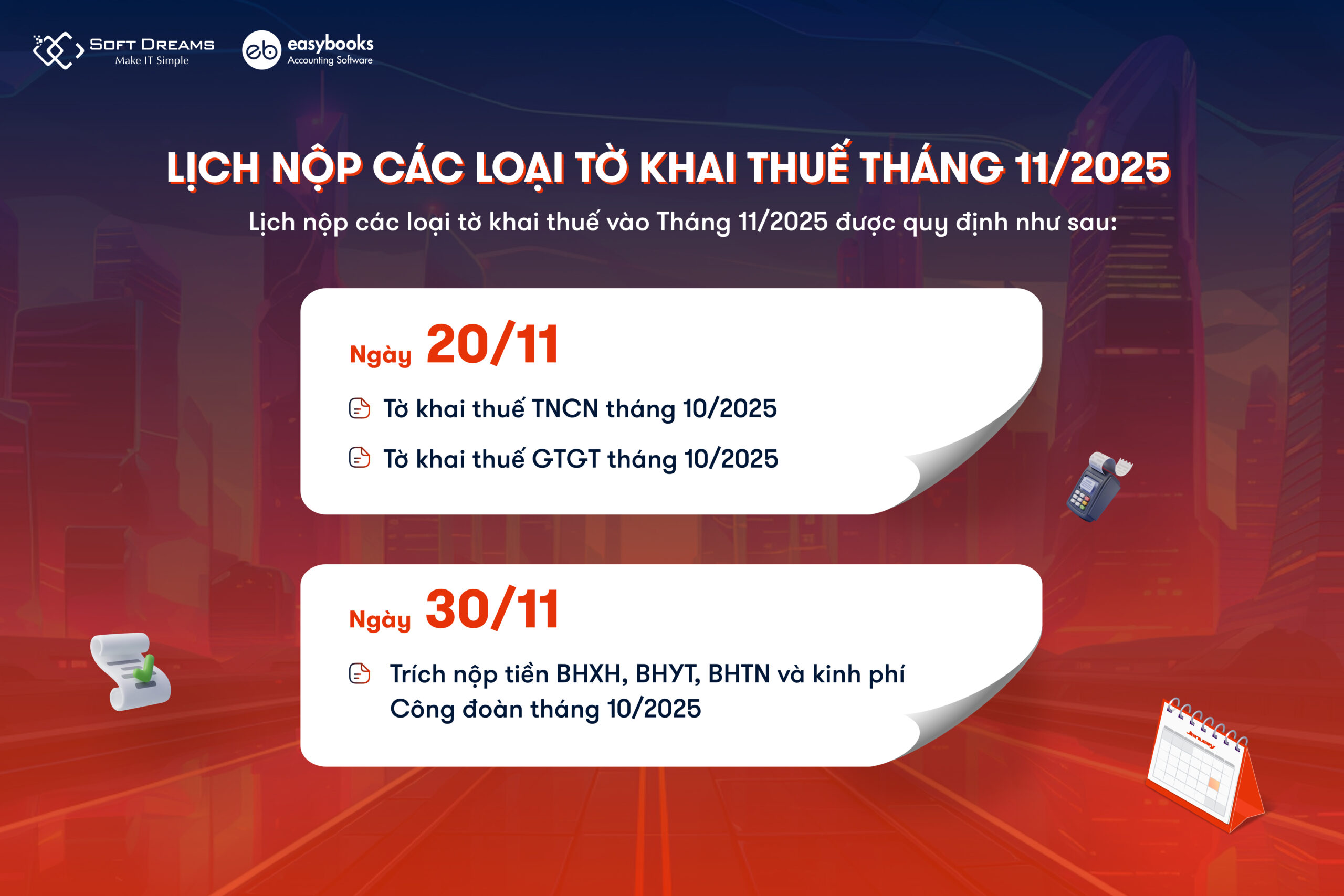 SOFT DREAMS
Make IT Simple

eb easybooks
Accounting Software

LỊCH NỘP CÁC LOẠI TỜ KHAI THUẾ THÁNG 11/2025

Lịch nộp các loại tờ khai thuế vào Tháng 11/2025 được quy định như sau:

Ngày 20/11

Tờ khai thuế TNCN tháng 10/2025

Tờ khai thuế GTGT tháng 10/2025

Ngày 30/11

Trích nộp tiền BHXH, BHYT, BHTN và kinh phí Công đoàn tháng 10/2025

January